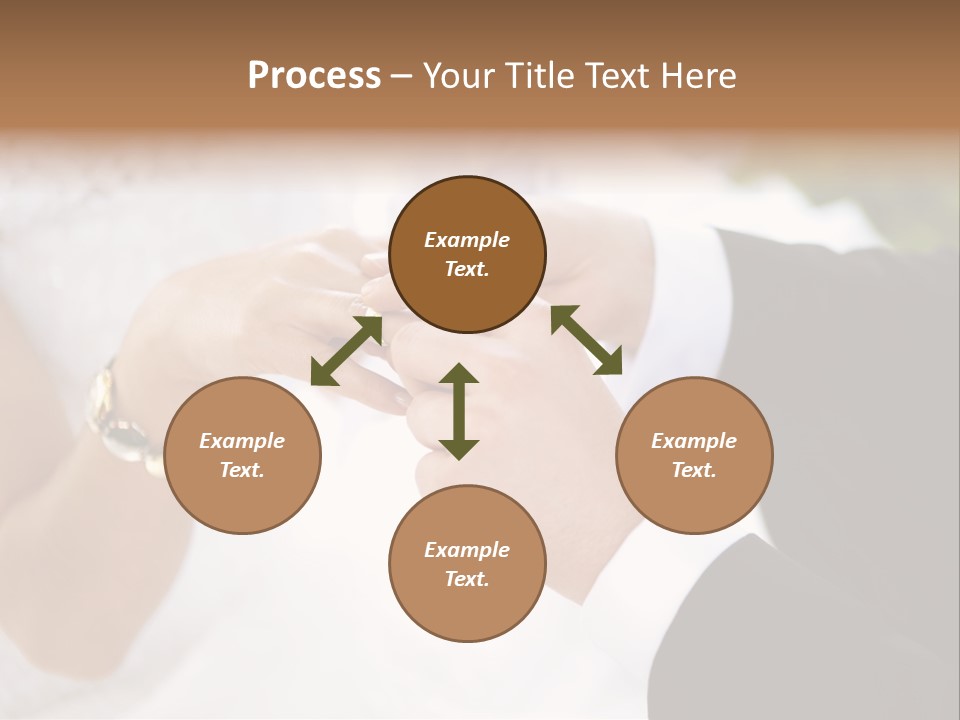 Process – Your Title Text Here

Example Text.

Example Text.

Example Text.

Example Text.